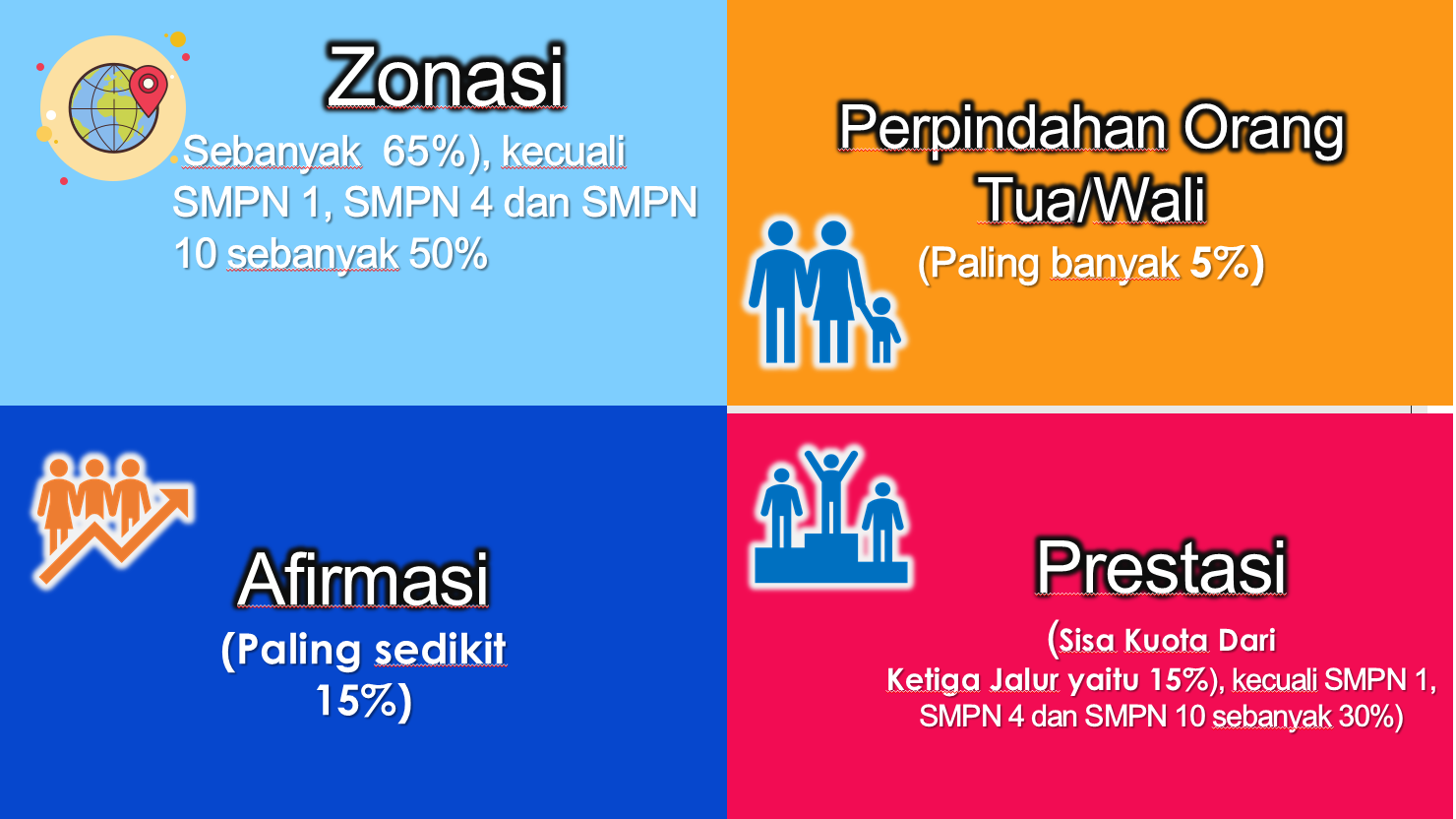 Zonasi

Sebanyak 65%), kecuali SMPN 1, SMPN 4 dan SMPN 10 sebanyak 50%

Perpindahan Orang Tua/Wali

(Paling banyak 5%)

Afirmasi

(Paling sedikit 15%)

Prestasi

(Sisa Kuota Dari Ketiga Jalur yaitu 15%), kecuali SMPN 1, SMPN 4 dan SMPN 10 sebanyak 30%)